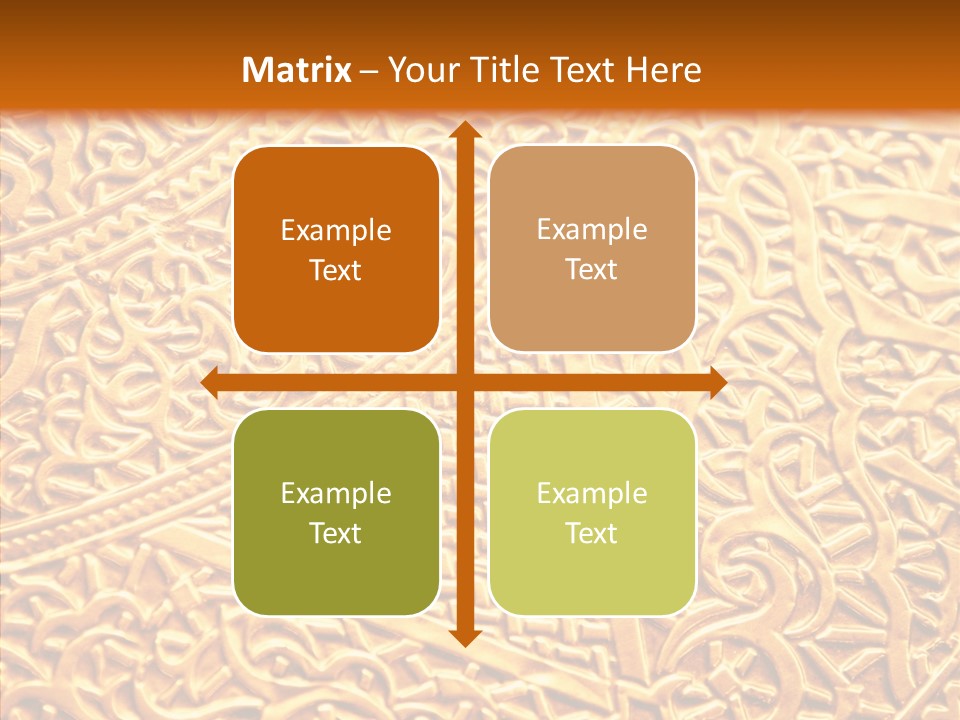 Matrix – Your Title Text Here

Example Text

Example Text

Example Text

Example Text